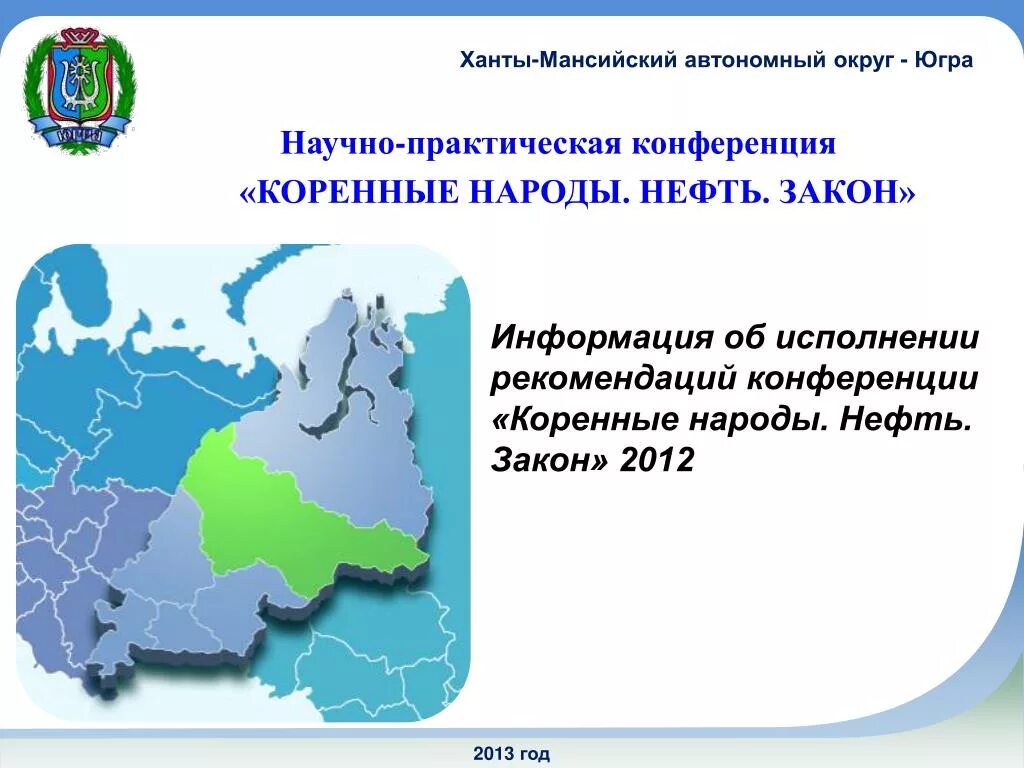 ЮГРА

Ханты-Мансийский автономный округ - Югра

Научно-практическая конференция
«КОРЕННЫЕ НАРОДЫ. НЕФТЬ. ЗАКОН»

Информация об исполнении рекомендаций конференции «Коренные народы. Нефть. Закон» 2012

2013 год